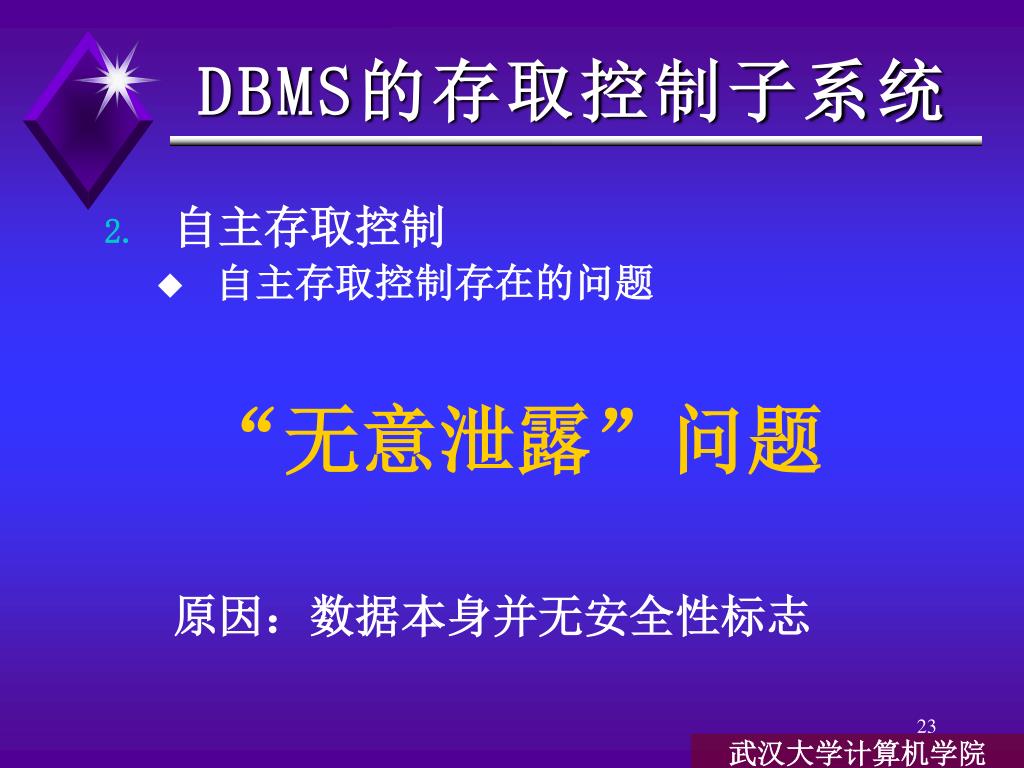 DBMS的存取控制子系统

2. 自主存取控制

◆ 自主存取控制存在的问题

“无意泄露”问题

原因：数据本身并无安全性标志

23

武汉大学计算机学院